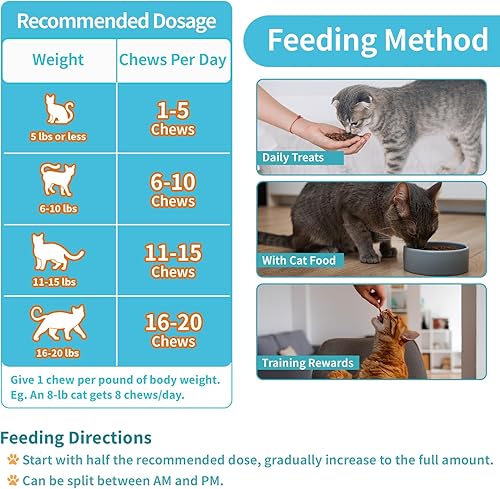 Recommended Dosage

| Weight | Chews Per Day |
|---|---|
| 5 lbs or less | 1-5 Chews |
| 6-10 lbs | 6-10 Chews |
| 11-15 lbs | 11-15 Chews |
| 16-20 lbs | 16-20 Chews |

Give 1 chew per pound of body weight. Eg. An 8-lb cat gets 8 chews/day.

Feeding Method

Daily Treats

With Cat Food

Training Rewards

Feeding Directions

Start with half the recommended dose, gradually increase to the full amount.

Can be split between AM and PM.